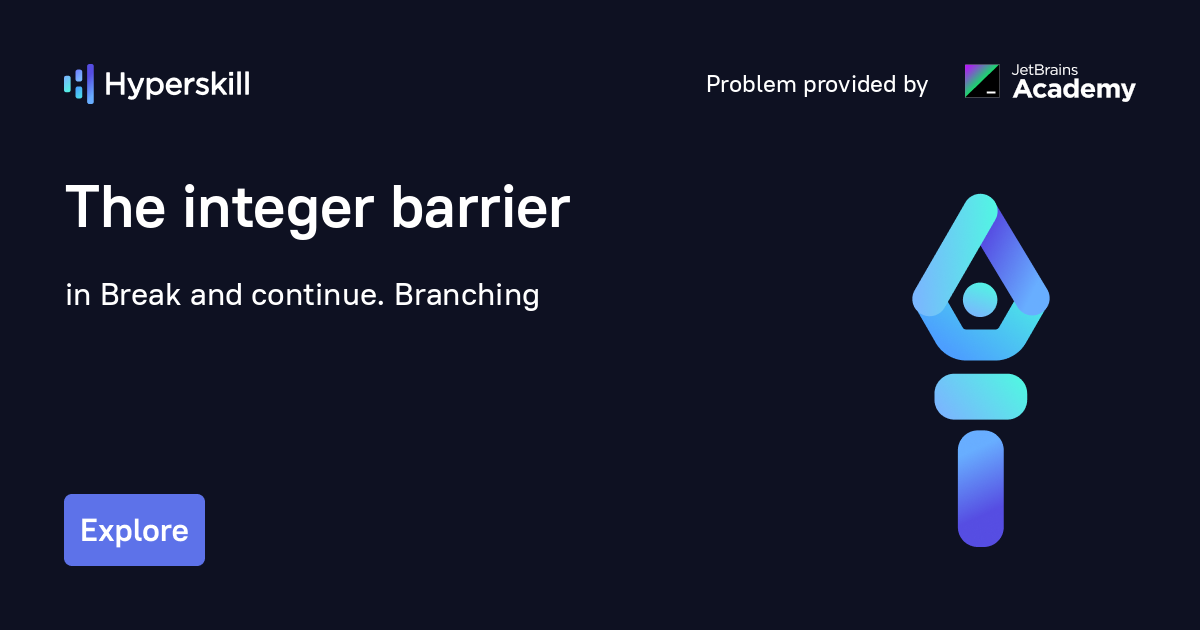 Hyperskill

Problem provided by JetBrains Academy

The integer barrier

in Break and continue. Branching

Explore